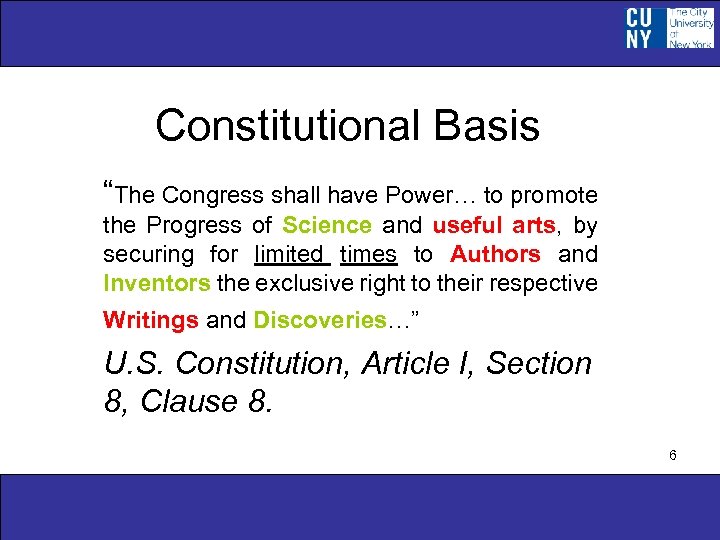 CU NY The City University of New York

Constitutional Basis

“The Congress shall have Power… to promote the Progress of Science and useful arts, by securing for limited times to Authors and Inventors the exclusive right to their respective Writings and Discoveries…”

U.S. Constitution, Article I, Section 8, Clause 8.

6